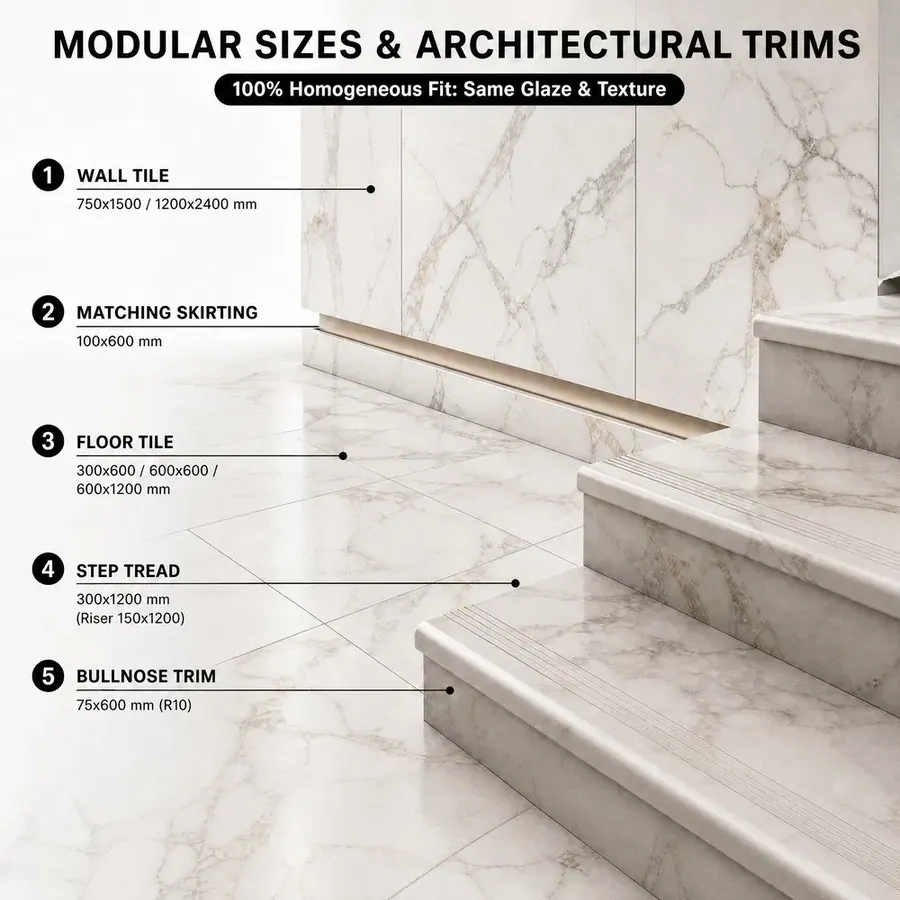 MODULAR SIZES & ARCHITECTURAL TRIMS

100% Homogeneous Fit: Same Glaze & Texture

1 WALL TILE
750x1500 / 1200x2400 mm

2 MATCHING SKIRTING
100x600 mm

3 FLOOR TILE
300x600 / 600x600 / 600x1200 mm

4 STEP TREAD
300x1200 mm
(Riser 150x1200)

5 BULLNOSE TRIM
75x600 mm (R10)